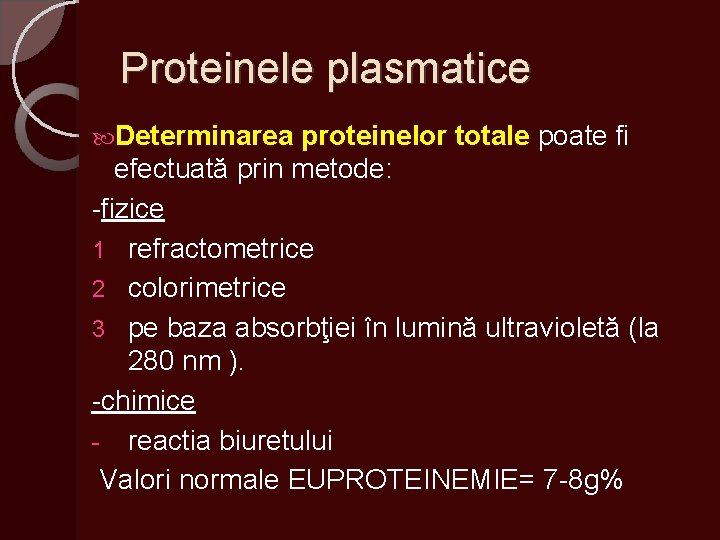 Proteinele plasmatice

Determinarea proteinelor totale poate fi efectuată prin metode:

-fizice

1 refractometrice

2 colorimetrice

3 pe baza absorbţiei în lumină ultravioletă (la 280 nm ).

-chimice

- reactia biuretului

Valori normale EUPROTEINEMIE= 7-8g%